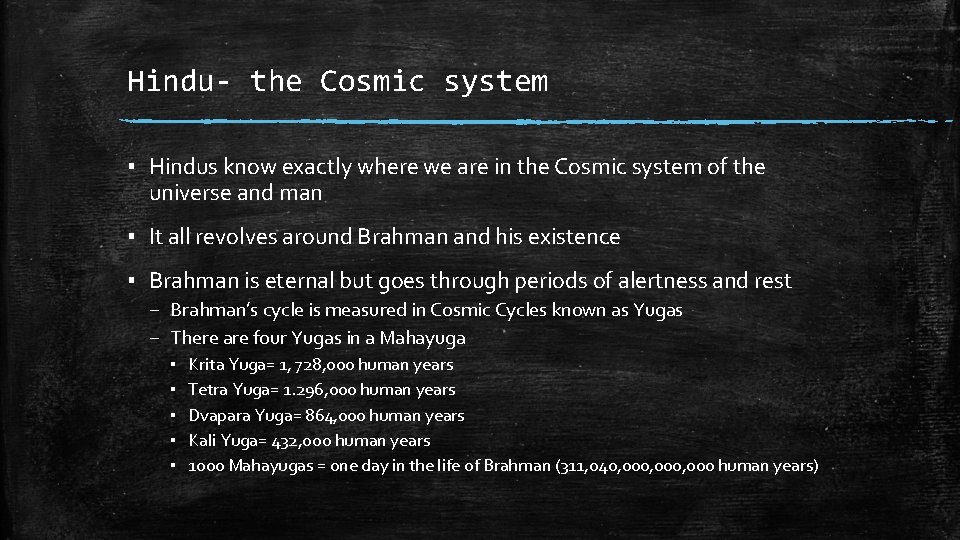 Hindu- the Cosmic system

▪ Hindus know exactly where we are in the Cosmic system of the universe and man

▪ It all revolves around Brahman and his existence

▪ Brahman is eternal but goes through periods of alertness and rest

– Brahman's cycle is measured in Cosmic Cycles known as Yugas

– There are four Yugas in a Mahayuga

▪ Krita Yuga= 1, 728,000 human years

▪ Tetra Yuga= 1.296,000 human years

▪ Dvapara Yuga= 864,000 human years

▪ Kali Yuga= 432,000 human years

▪ 1000 Mahayugas = one day in the life of Brahman (311,040,000,000,000 human years)